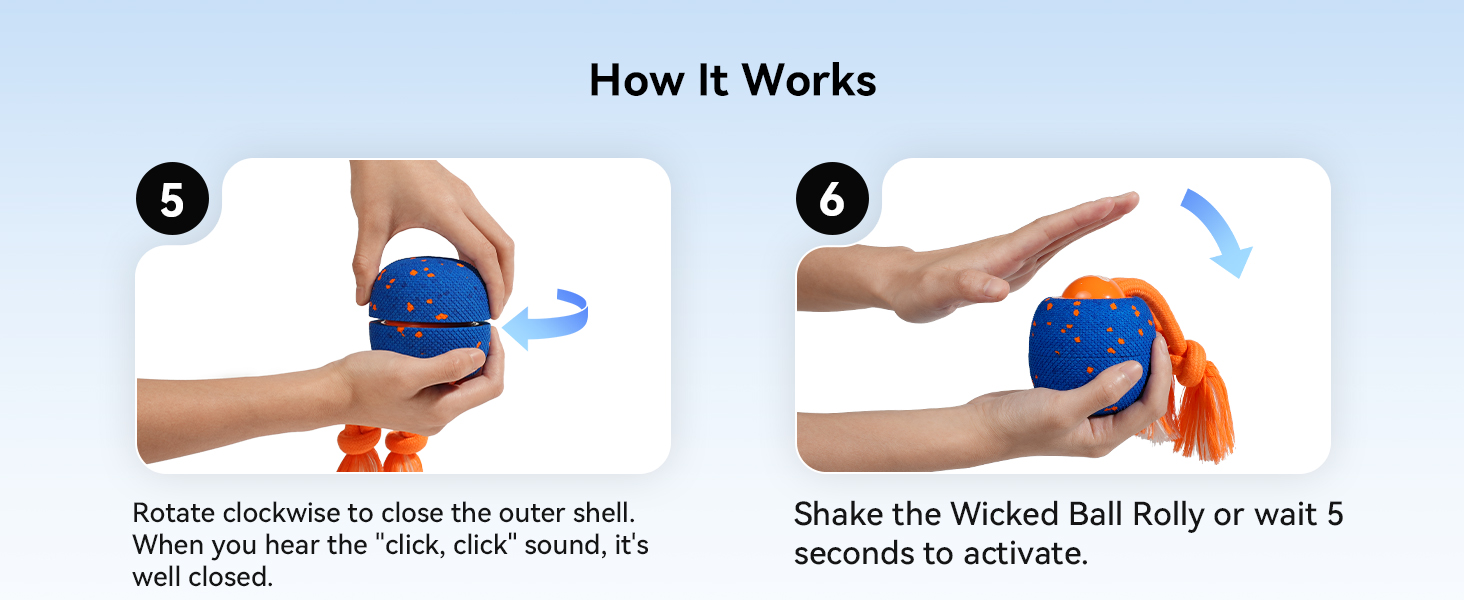 How It Works

5

Rotate clockwise to close the outer shell. When you hear the "click, click" sound, it's well closed.

6

Shake the Wicked Ball Rolly or wait 5 seconds to activate.